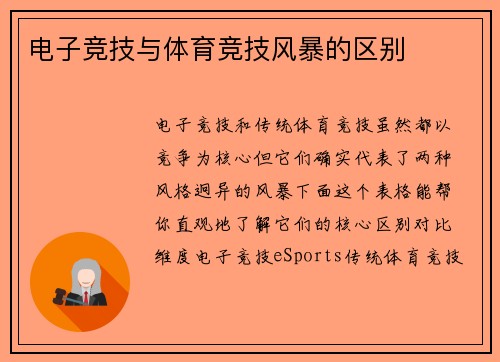 电子竞技与体育竞技风暴的区别

电子竞技和传统体育竞技虽然都以竞争为核心但它们确实代表了两种风格迥异的风暴下面这个表格能帮你直观地了解它们的核心区别对比维度电子竞技eSports传统体育竞技